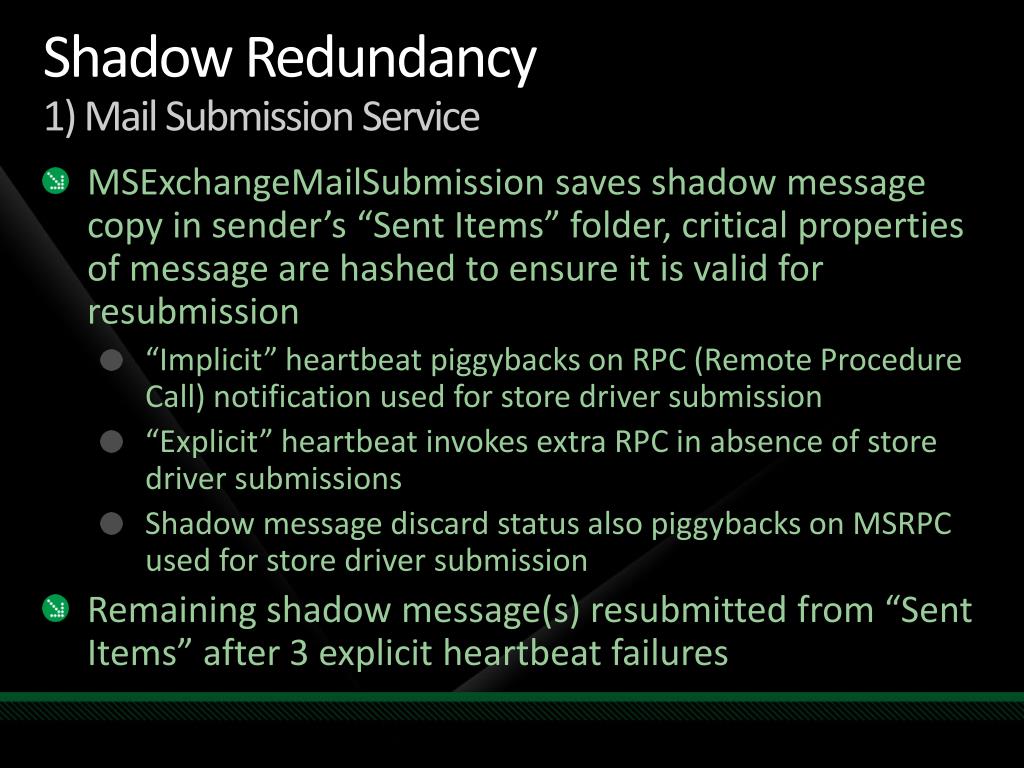 Shadow Redundancy
1) Mail Submission Service

MSExchangeMailSubmission saves shadow message copy in sender’s “Sent Items” folder, critical properties of message are hashed to ensure it is valid for resubmission

“Implicit” heartbeat piggybacks on RPC (Remote Procedure Call) notification used for store driver submission

“Explicit” heartbeat invokes extra RPC in absence of store driver submissions

Shadow message discard status also piggybacks on MSRPC used for store driver submission

Remaining shadow message(s) resubmitted from “Sent Items” after 3 explicit heartbeat failures